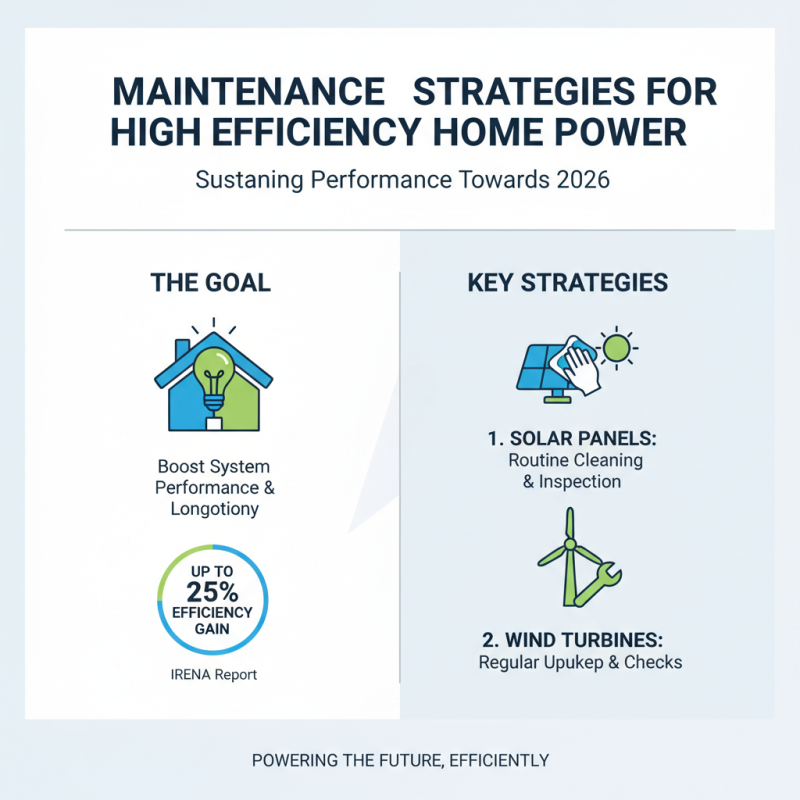 MAINTENANCE STRATEGIES FOR HIGH EFFICIENCY HOME POWER

Sustaning Performance Towards 2026

THE GOAL

Boost System Performance & Longotiony

UP TO 25% EFFICIENCY GAIN

IRENA Report

KEY STRATEGIES

1. SOLAR PANELS: Routine Cleaning & Inspection

2. WIND TURBINES: Regular Upukep & Checks

POWERING THE FUTURE, EFFICIENTLY